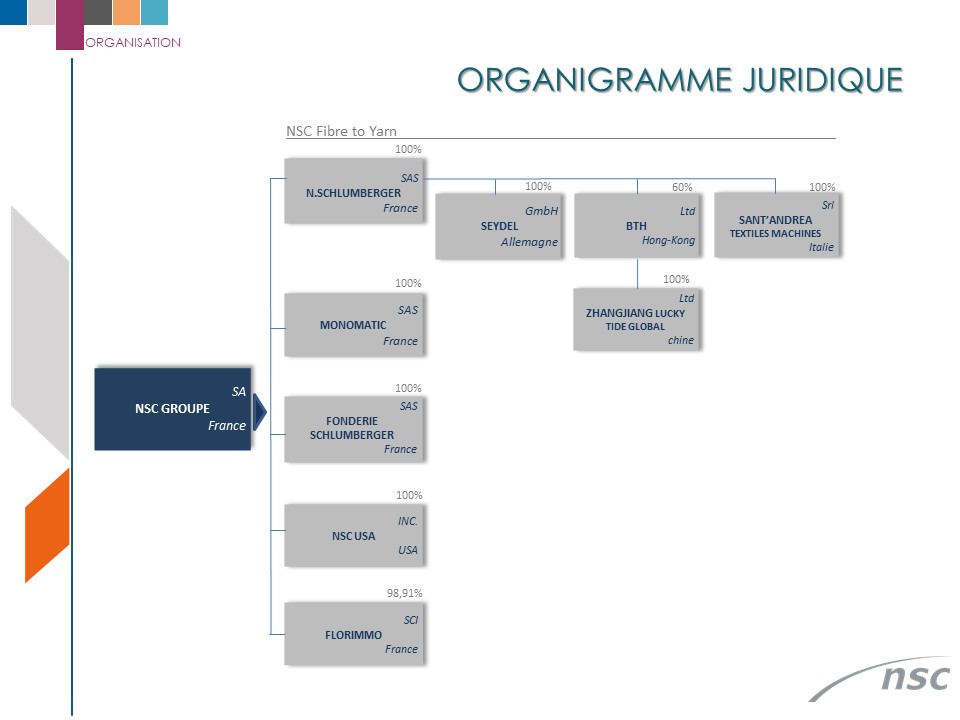 ORGANISATION

ORGANIGRAMME JURIDIQUE

NSC Fibre to Yarn

SA
NSC GROUPE
France

100%
SAS
N.SCHLUMBERGER
France

100%
GmbH
SEYDEL
Allemagne

60%
Ltd
BTH
Hong-Kong

100%
Srl
SANT'ANDREA
TEXTILES MACHINES
Italie

100%
Ltd
ZHANGJIANG LUCKY
TIDE GLOBAL
chine

100%
SAS
MONOMATIC
France

100%
SAS
FONDERIE
SCHLUMBERGER
France

100%
INC.
NSC USA
USA

98,91%
SCI
FLORIMMO
France

nsc